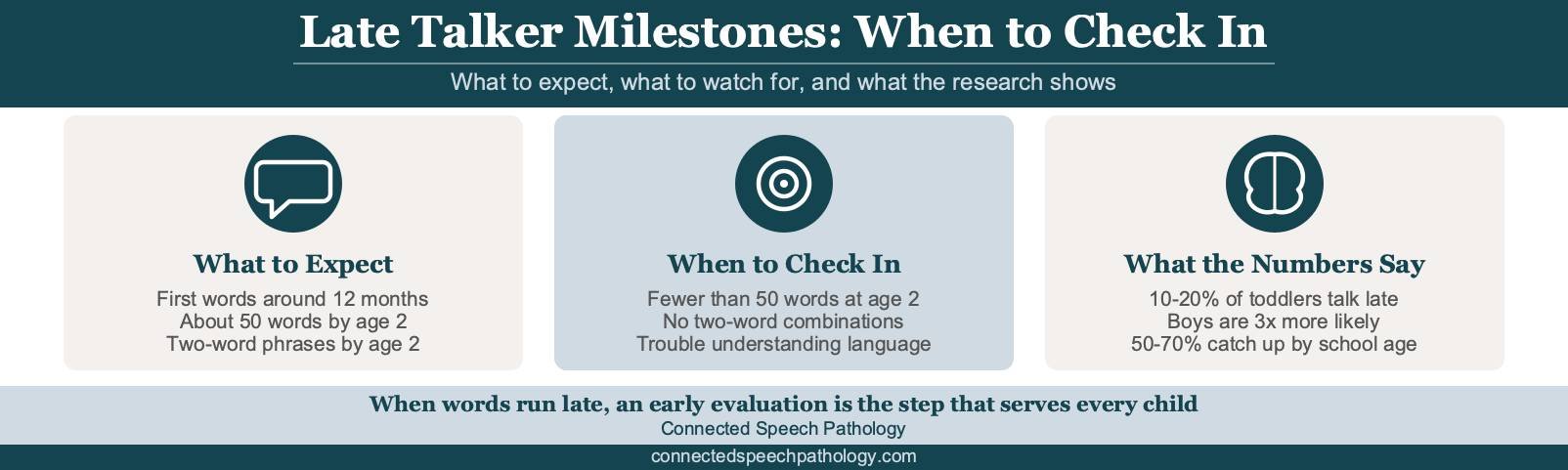 Late Talker Milestones: When to Check In

What to expect, what to watch for, and what the research shows

What to Expect

First words around 12 months
About 50 words by age 2
Two-word phrases by age 2

When to Check In

Fewer than 50 words at age 2
No two-word combinations
Trouble understanding language

What the Numbers Say

10-20% of toddlers talk late
Boys are 3x more likely
50-70% catch up by school age

When words run late, an early evaluation is the step that serves every child

Connected Speech Pathology

connectedspeechpathology.com